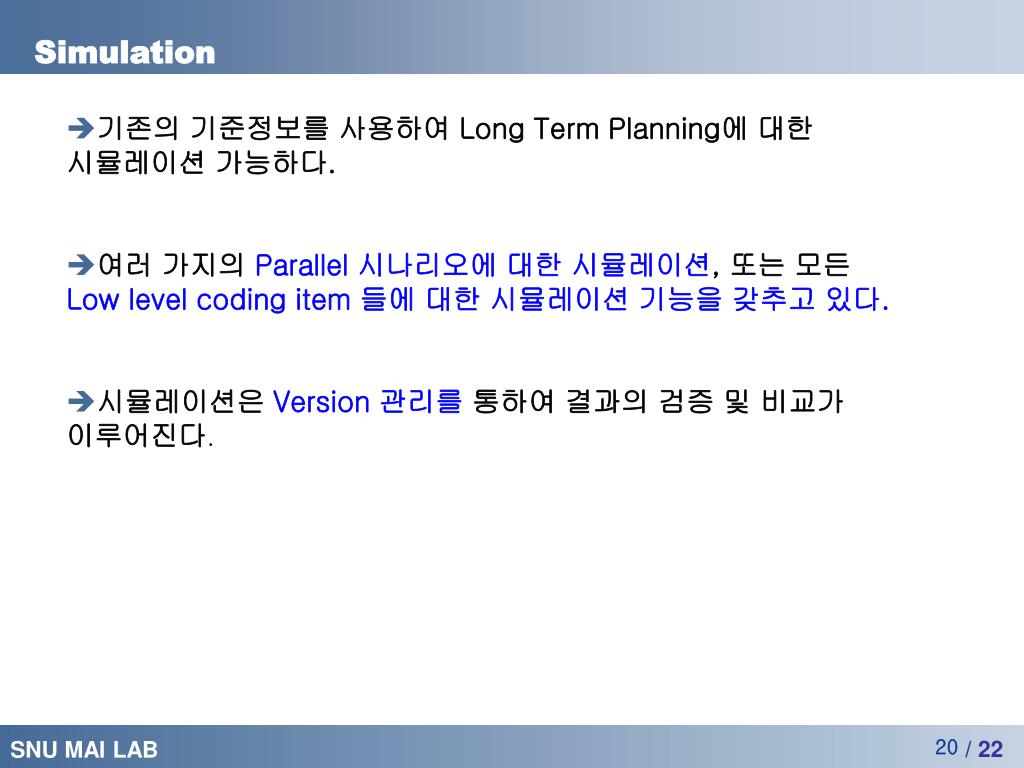 Simulation

➔기존의 기준정보를 사용하여 Long Term Planning에 대한 시뮬레이션 가능하다.

➔여러 가지의 Parallel 시나리오에 대한 시뮬레이션, 또는 모든 Low level coding item 들에 대한 시뮬레이션 기능을 갖추고 있다.

➔시뮬레이션은 Version 관리를 통하여 결과의 검증 및 비교가 이루어진다.

SNU MAI LAB

20 / 22